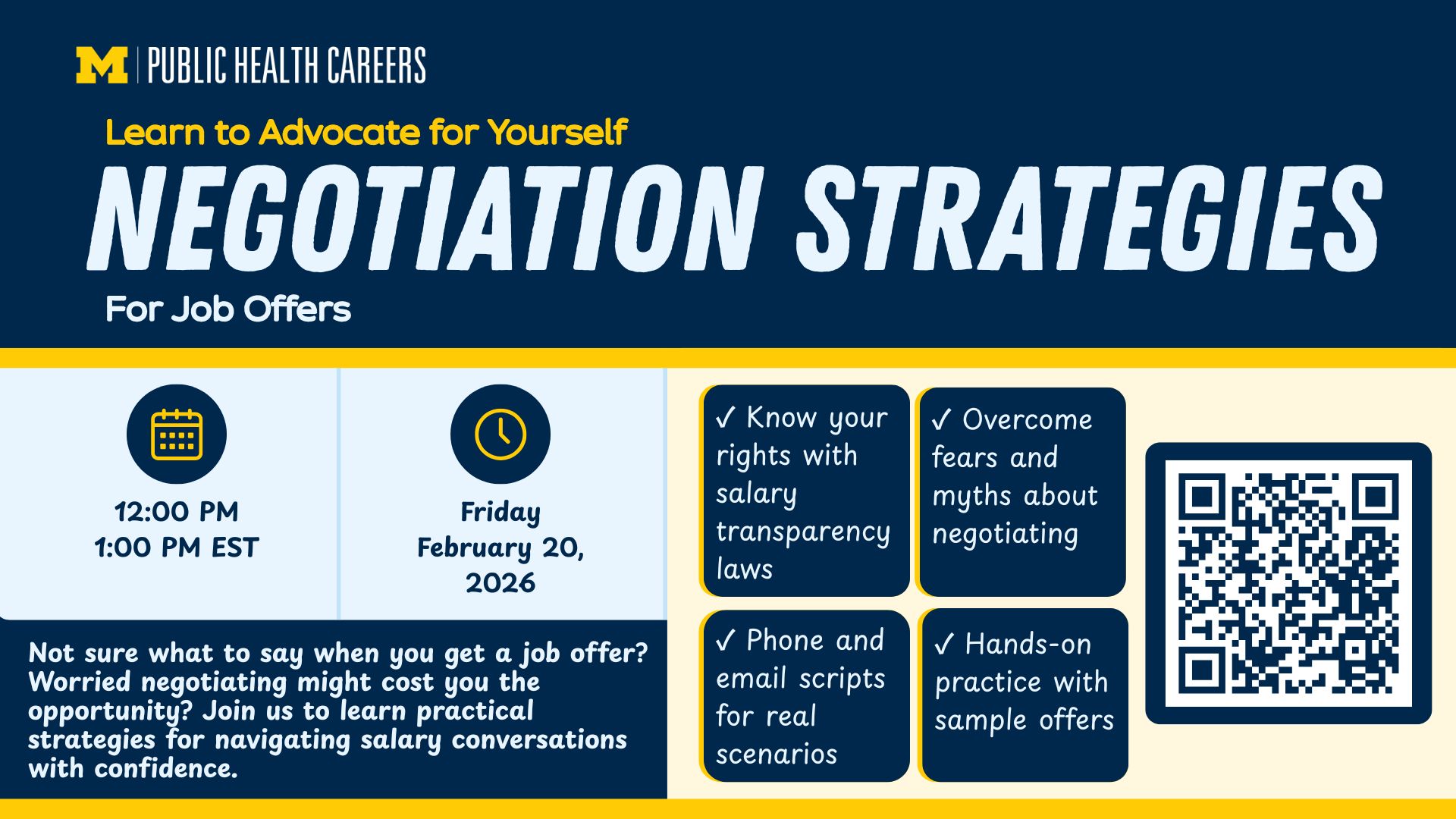 M | PUBLIC HEALTH CAREERS

Learn to Advocate for Yourself

NEGOTIATION STRATEGIES

For Job Offers

12:00 PM
1:00 PM EST

Friday
February 20, 2026

Not sure what to say when you get a job offer? Worried negotiating might cost you the opportunity? Join us to learn practical strategies for navigating salary conversations with confidence.

✓ Know your rights with salary transparency laws

✓ Overcome fears and myths about negotiating

✓ Phone and email scripts for real scenarios

✓ Hands-on practice with sample offers